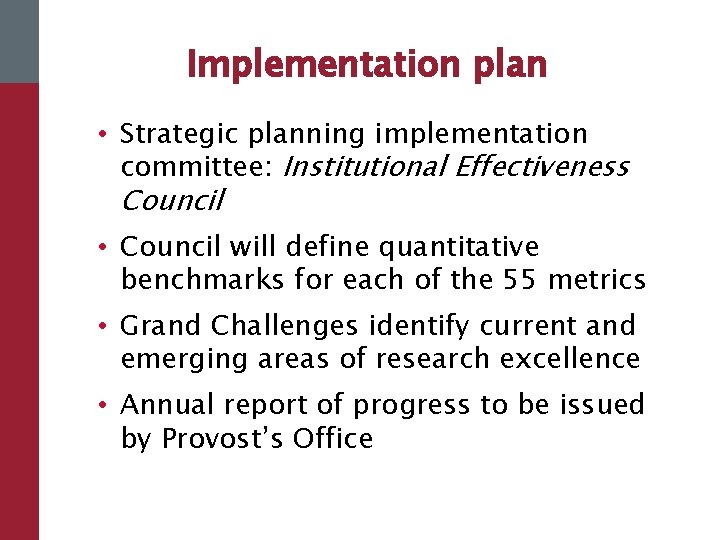 Implementation plan

• Strategic planning implementation committee: Institutional Effectiveness Council

• Council will define quantitative benchmarks for each of the 55 metrics

• Grand Challenges identify current and emerging areas of research excellence

• Annual report of progress to be issued by Provost's Office